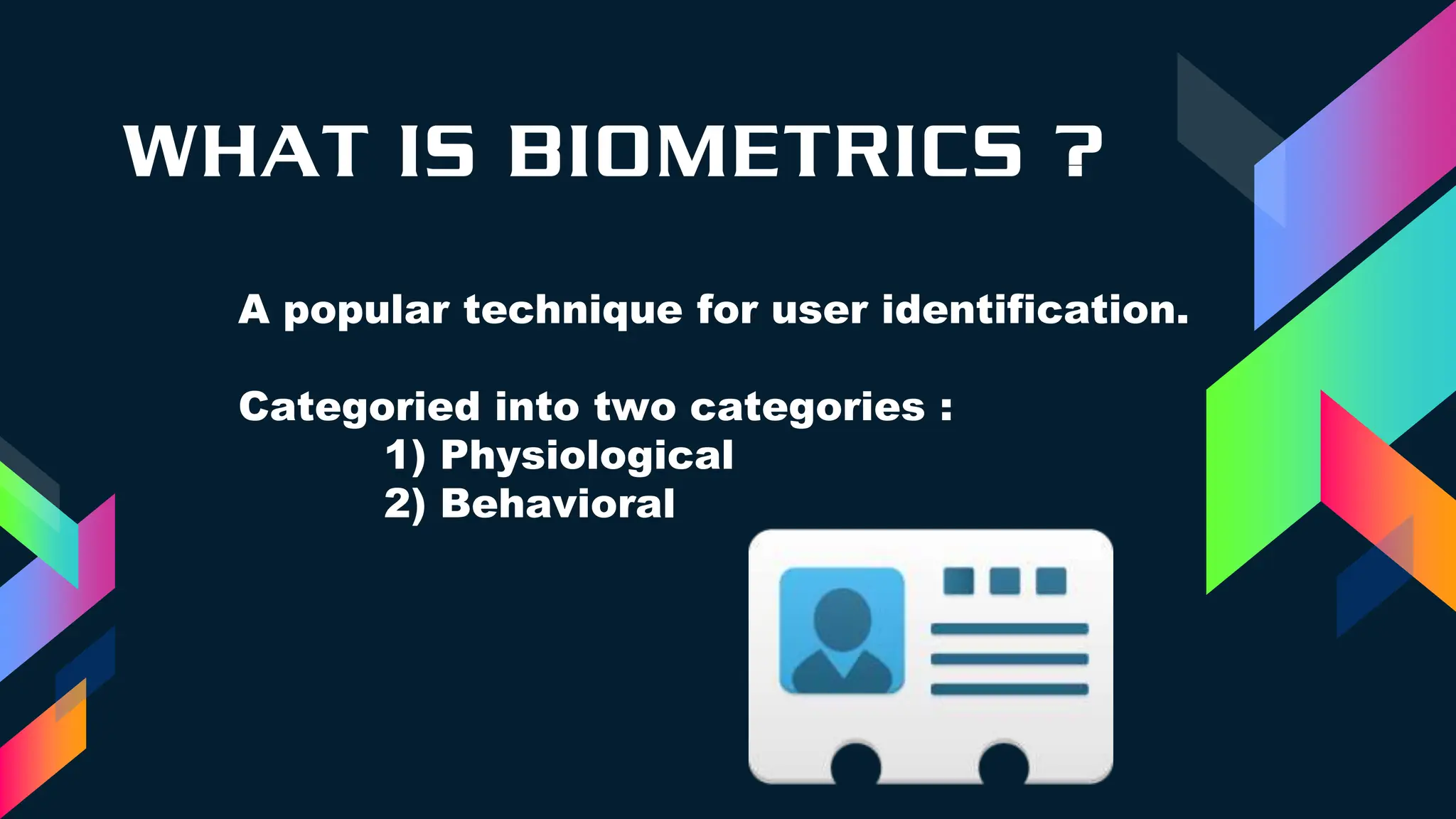 WHAT IS BIOMETRICS ?

A popular technique for user identification.

Categoried into two categories :
1) Physiological
2) Behavioral